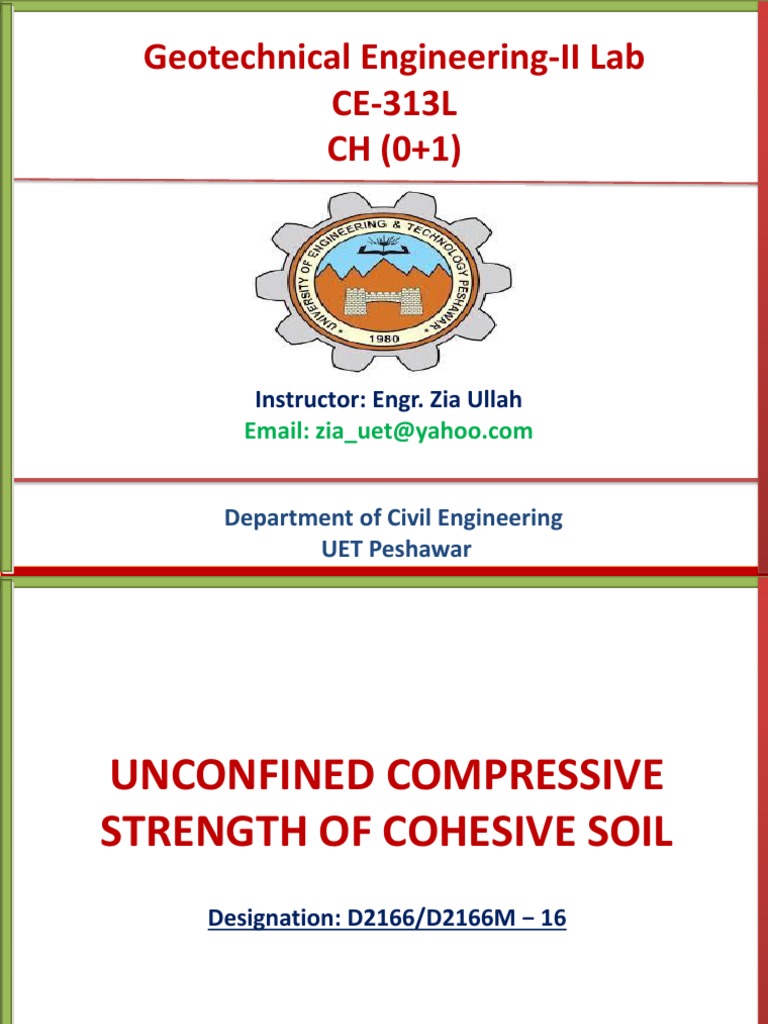 Geotechnical Engineering-II Lab
CE-313L
CH (0+1)

UNIVERSITY OF ENGINEERING & TECHNOLOGY PESHAWAR
1980

Instructor: Engr. Zia Ullah
Email: zia_uet@yahoo.com

Department of Civil Engineering
UET Peshawar

UNCONFINED COMPRESSIVE STRENGTH OF COHESIVE SOIL

Designation: D2166/D2166M – 16